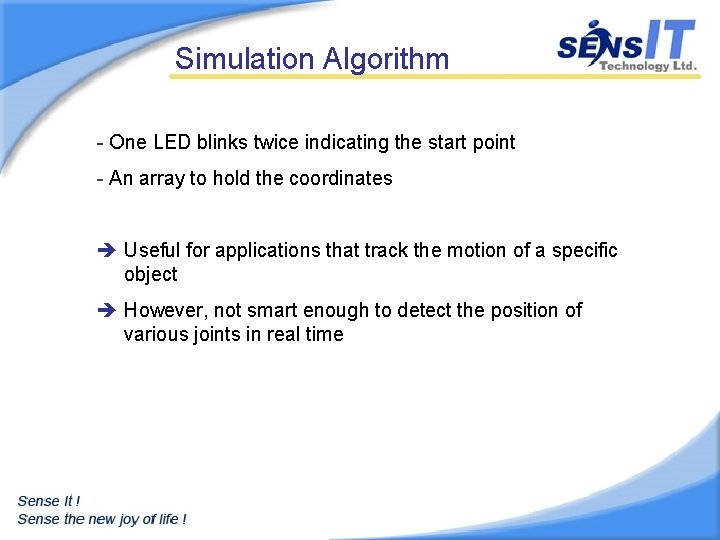 Simulation Algorithm

SENSIT
Technology Ltd.

- One LED blinks twice indicating the start point

- An array to hold the coordinates

➔ Useful for applications that track the motion of a specific object

➔ However, not smart enough to detect the position of various joints in real time

Sense It !
Sense the new joy of life !